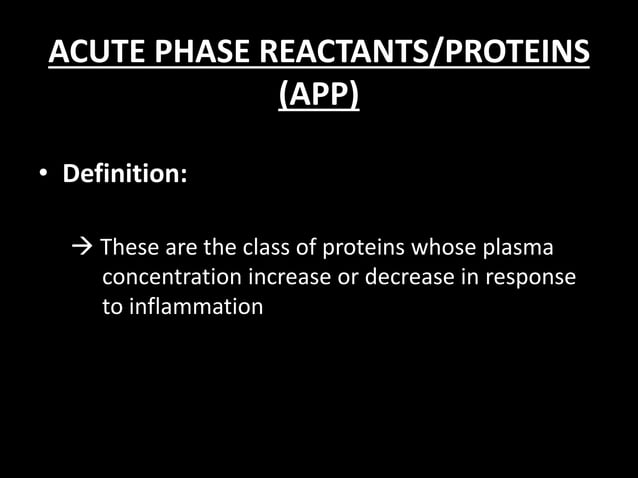 ACUTE PHASE REACTANTS/PROTEINS (APP)

• Definition:

→ These are the class of proteins whose plasma concentration increase or decrease in response to inflammation